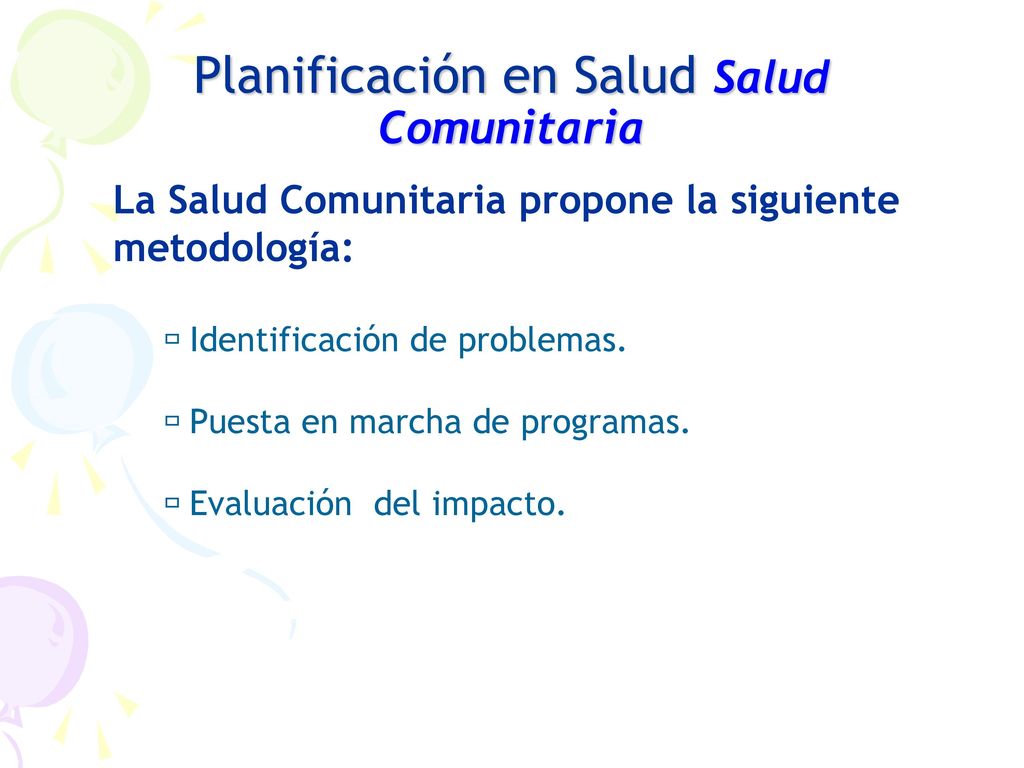 Planificación en Salud Salud Comunitaria

La Salud Comunitaria propone la siguiente metodología:

Identificación de problemas.

Puesta en marcha de programas.

Evaluación  del impacto.